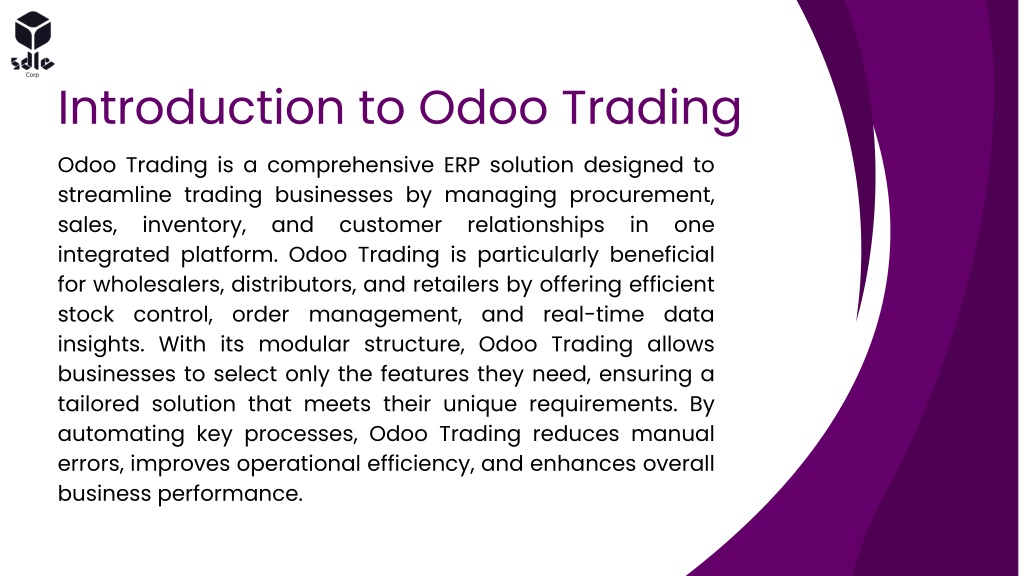 sdlc
Corp

Introduction to Odoo Trading

Odoo Trading is a comprehensive ERP solution designed to streamline trading businesses by managing procurement, sales, inventory, and customer relationships in one integrated platform. Odoo Trading is particularly beneficial for wholesalers, distributors, and retailers by offering efficient stock control, order management, and real-time data insights. With its modular structure, Odoo Trading allows businesses to select only the features they need, ensuring a tailored solution that meets their unique requirements. By automating key processes, Odoo Trading reduces manual errors, improves operational efficiency, and enhances overall business performance.